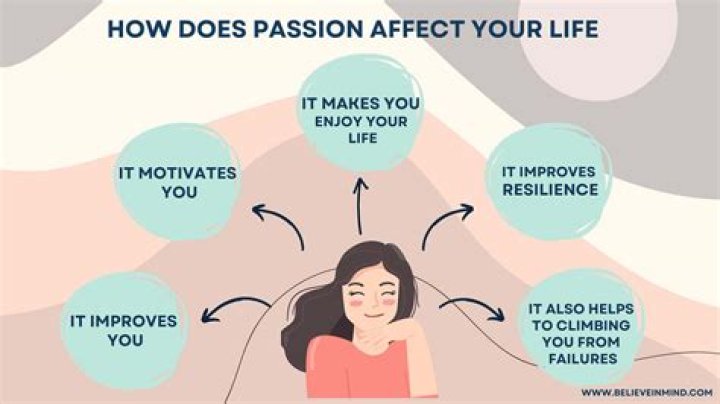 HOW DOES PASSION AFFECT YOUR LIFE

IT MAKES YOU ENJOY YOUR LIFE

IT MOTIVATES YOU

IT IMPROVES RESILIENCE

IT IMPROVES YOU

IT ALSO HELPS TO CLIMBING YOU FROM FAILURES

WWW.BELIEVEINMIND.COM